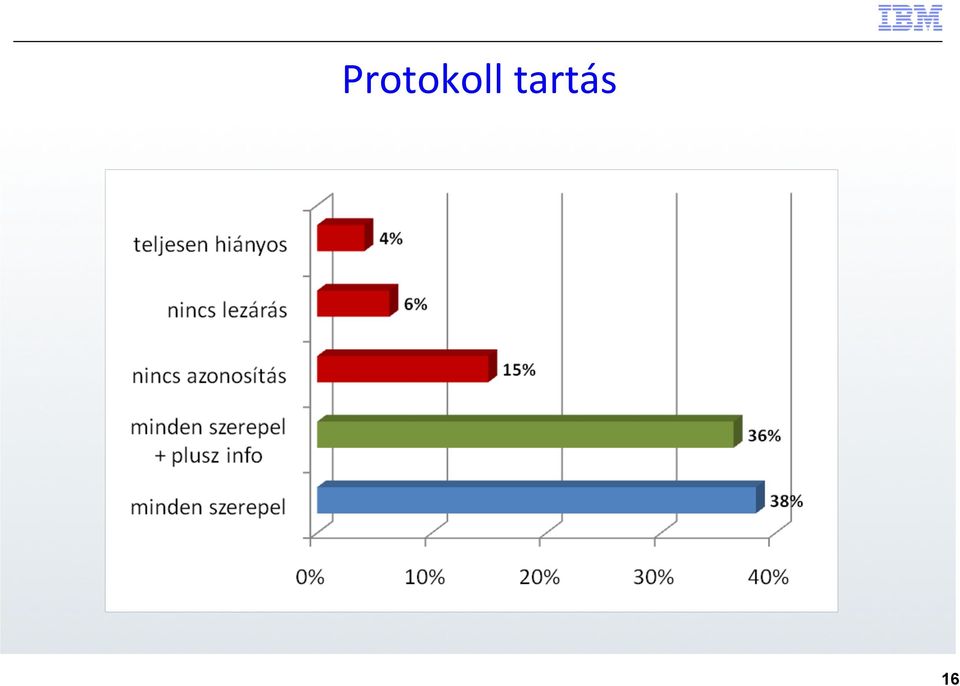 IBM

Protokoll tartás

teljesen hiányos 4%

nincs lezárás 6%

nincs azonosítás 15%

minden szerepel + plusz info 36%

minden szerepel 38%

0% 10% 20% 30% 40%

16